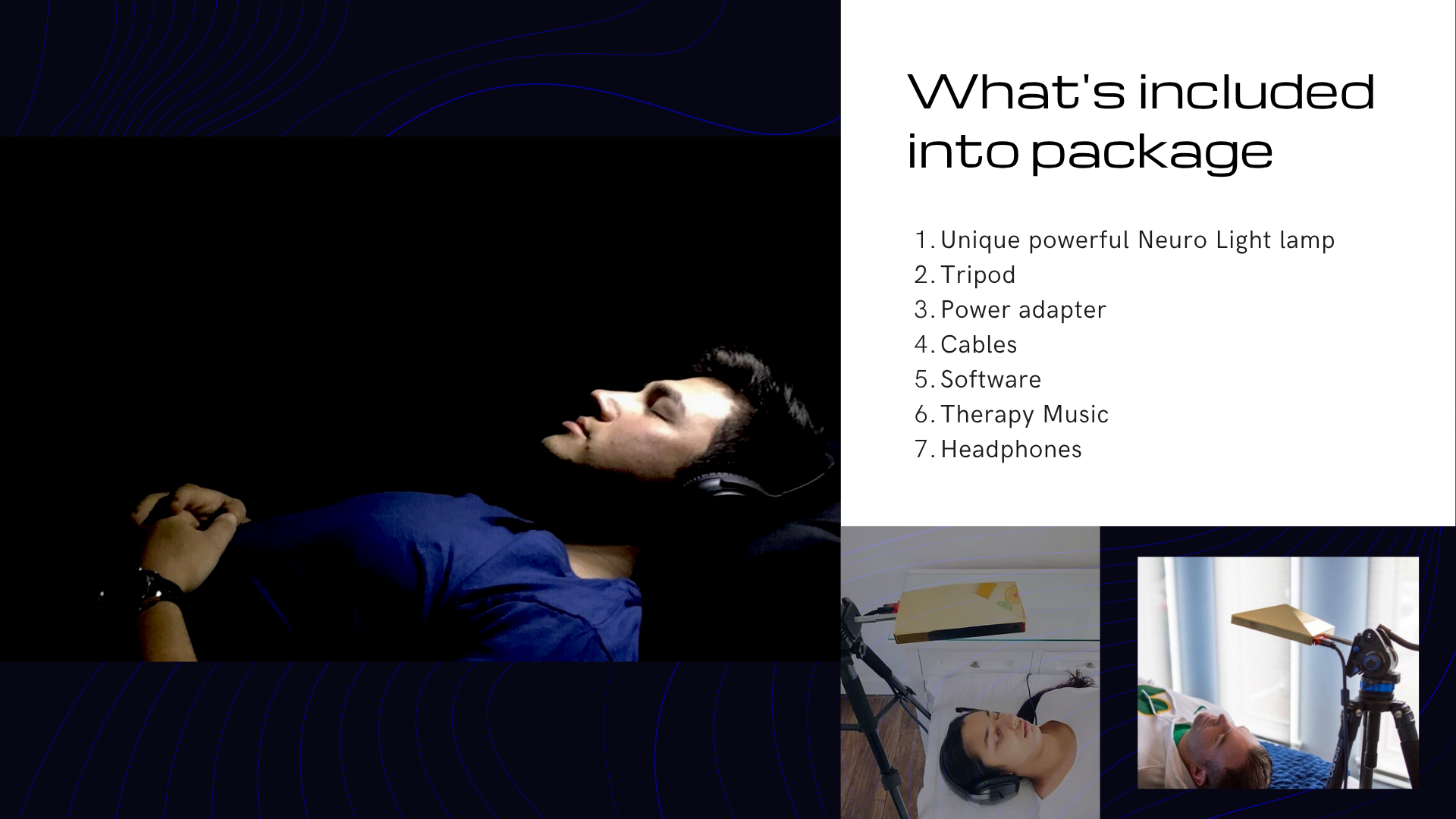 What's included into package

1. Unique powerful Neuro Light lamp
2. Tripod
3. Power adapter
4. Cables
5. Software
6. Therapy Music
7. Headphones